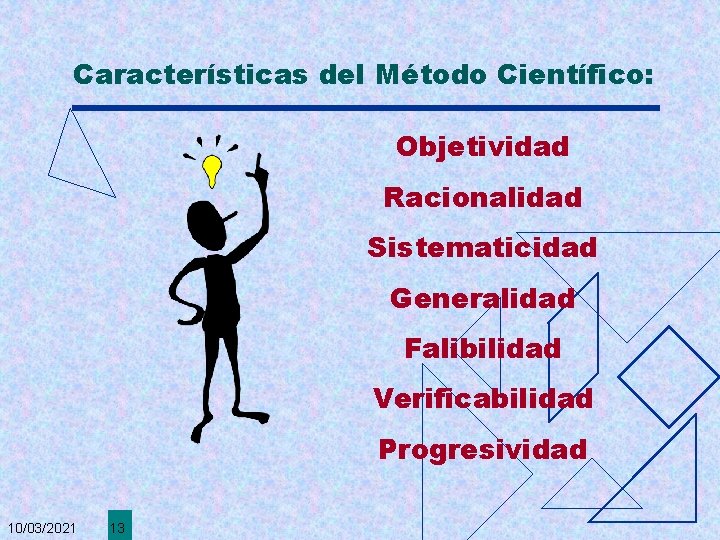 Características del Método Científico:

Objetividad

Racionalidad

Sistematicidad

Generalidad

Falibilidad

Verificabilidad

Progresividad

10/03/2021 13